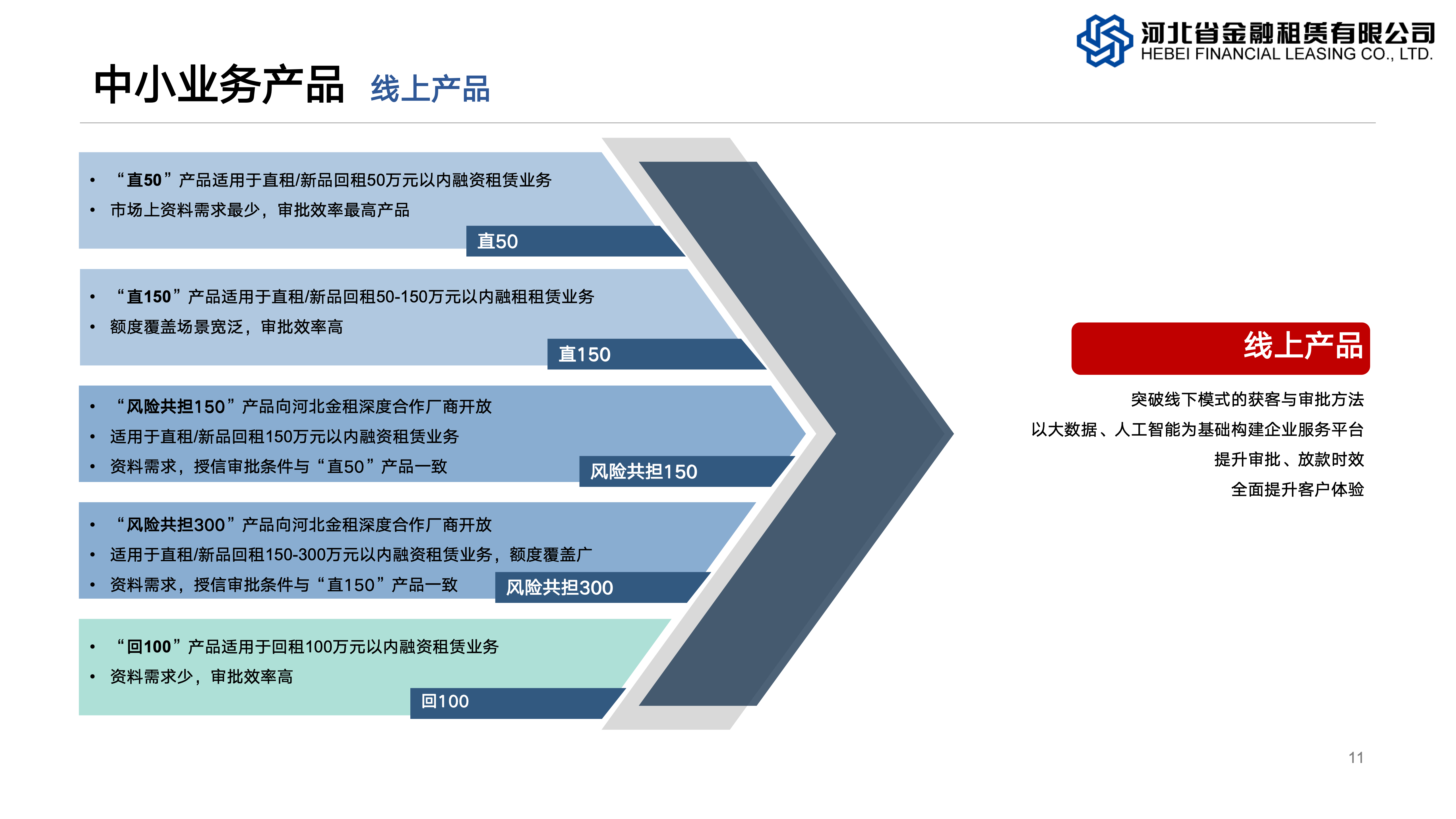 河北省金融租赁有限公司
HEBEI FINANCIAL LEASING CO., LTD.

中小业务产品 线上产品

• “直50”产品适用于直租/新品回租50万元以内融资租赁业务
• 市场上资料需求最少，审批效率最高产品

直50

• “直150”产品适用于直租/新品回租50-150万元以内融租租赁业务
• 额度覆盖场景宽泛，审批效率高

直150

• “风险共担150”产品向河北金租深度合作厂商开放
• 适用于直租/新品回租150万元以内融资租赁业务
• 资料需求，授信审批条件与“直50”产品一致

风险共担150

• “风险共担300”产品向河北金租深度合作厂商开放
• 适用于直租/新品回租150-300万元以内融资租赁业务，额度覆盖广
• 资料需求，授信审批条件与“直150”产品一致

风险共担300

• “回100”产品适用于回租100万元以内融资租赁业务
• 资料需求少，审批效率高

回100

线上产品

突破线下模式的获客与审批方法
以大数据、人工智能为基础构建企业服务平台
提升审批、放款时效
全面提升客户体验

11